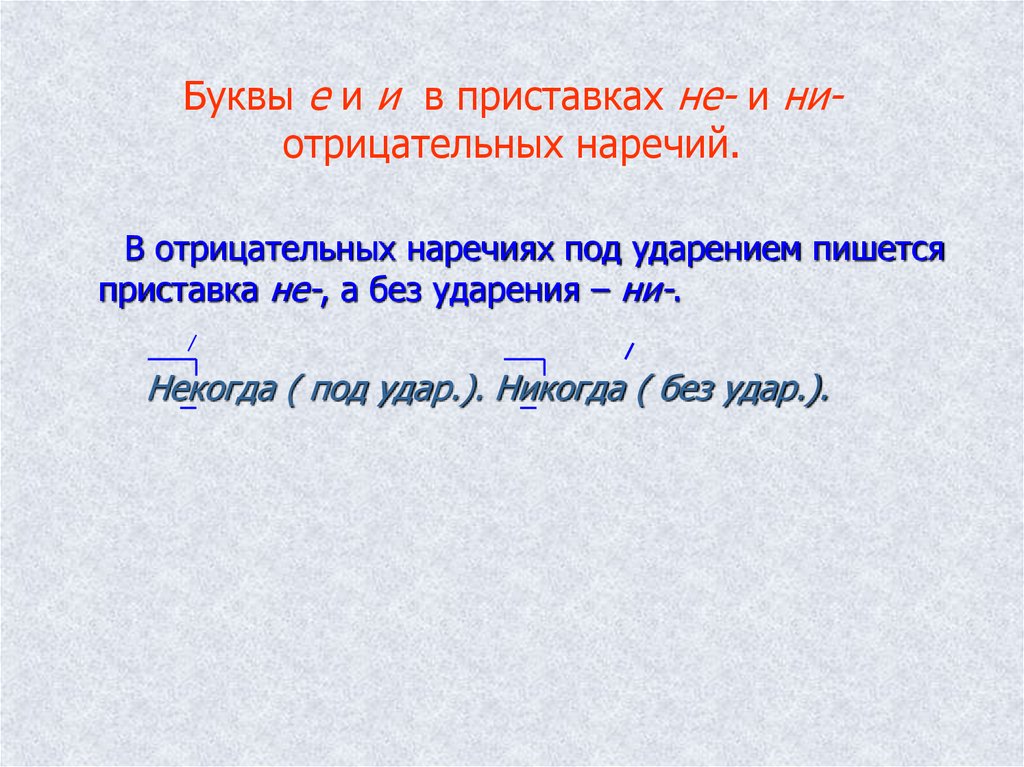 Буквы е и и в приставках не- и ни- отрицательных наречий.

В отрицательных наречиях под ударением пишется приставка не-, а без ударения – ни-.

Некогда ( под удар.). Никогда ( без удар.).